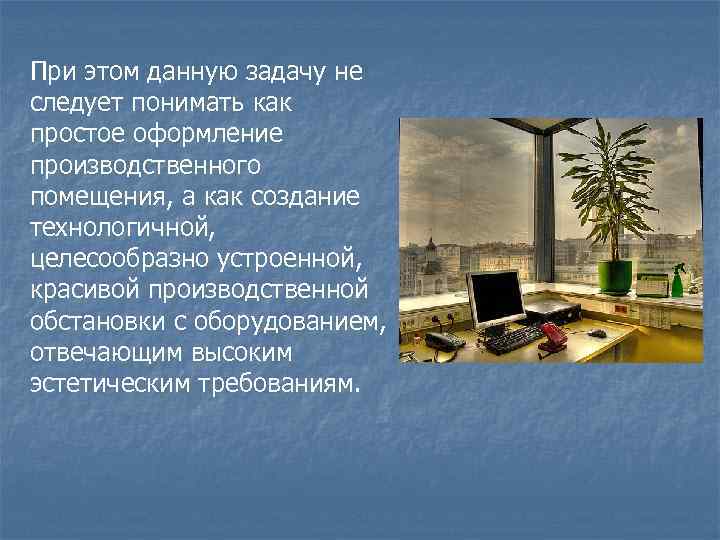 При этом данную задачу не следует понимать как простое оформление производственного помещения, а как создание технологичной, целесообразно устроенной, красивой производственной обстановки с оборудованием, отвечающим высоким эстетическим требованиям.